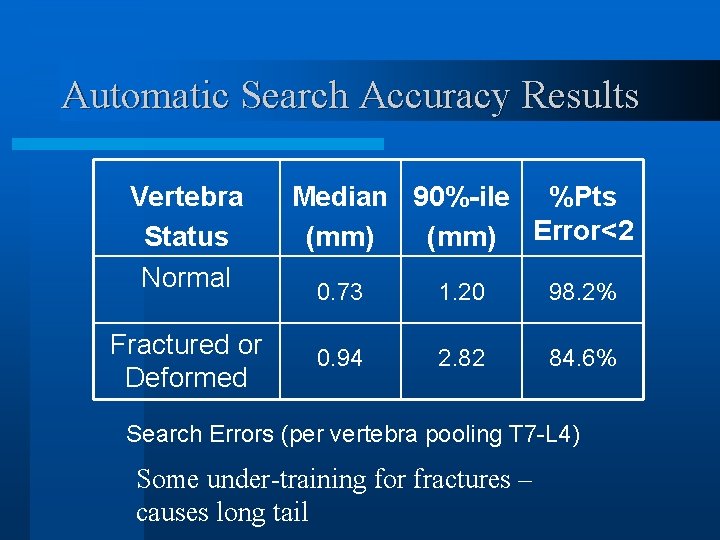 Automatic Search Accuracy Results

| Vertebra Status | Median (mm) | 90%-ile (mm) | %Pts Error<2 |
|---|---|---|---|
| Normal | 0.73 | 1.20 | 98.2% |
| Fractured or Deformed | 0.94 | 2.82 | 84.6% |

Search Errors (per vertebra pooling T7-L4)

Some under-training for fractures – causes long tail